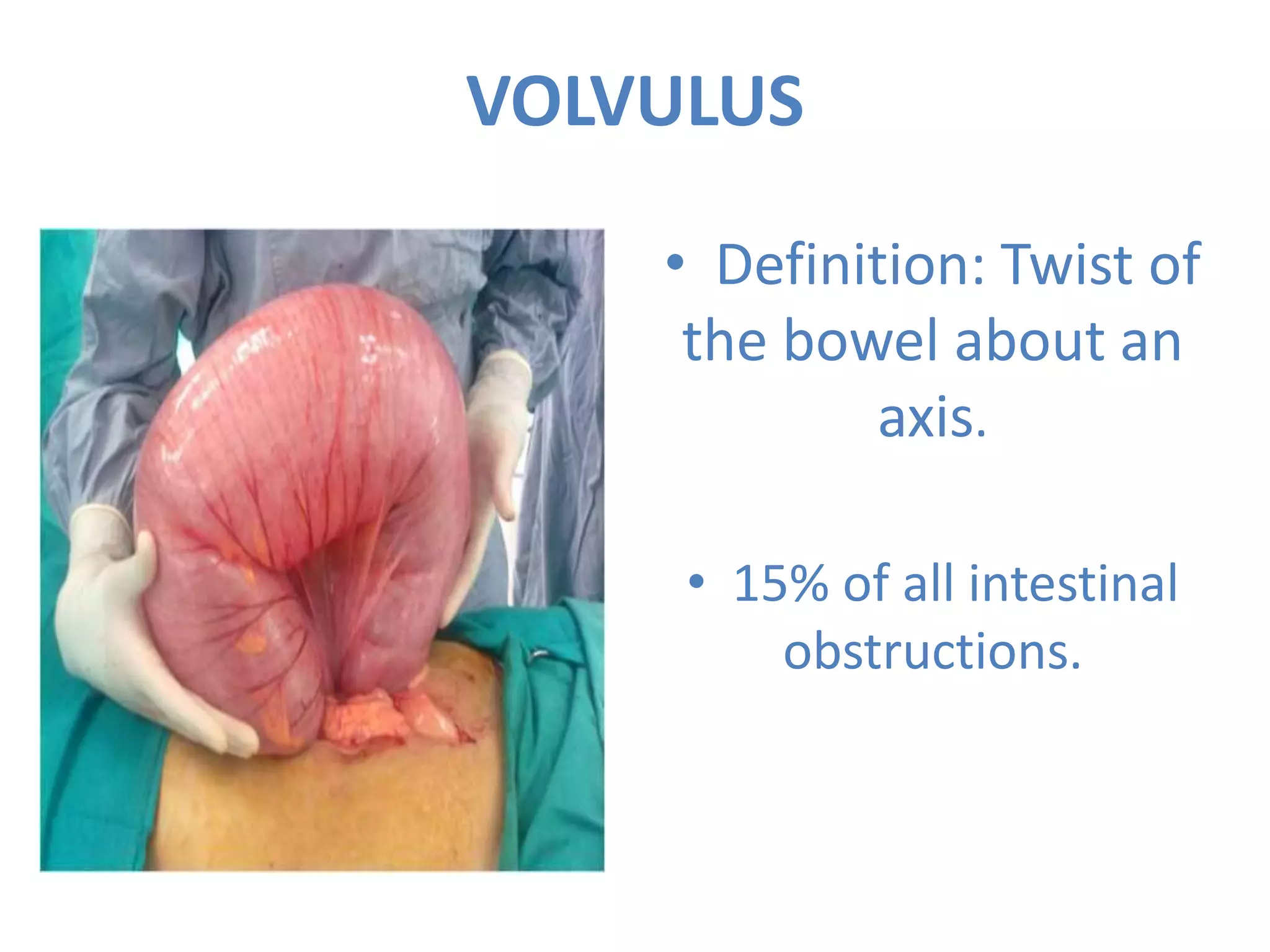 VOLVULUS

• Definition: Twist of the bowel about an axis.

• 15% of all intestinal obstructions.